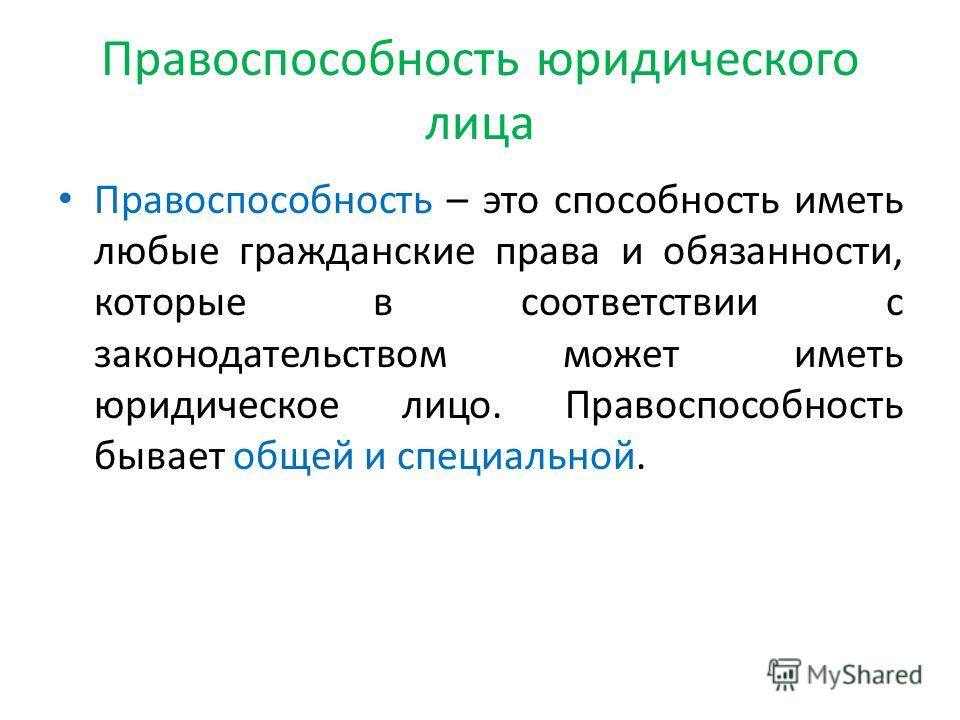 Правоспособность юридического лица

• Правоспособность – это способность иметь любые гражданские права и обязанности, которые в соответствии с законодательством может иметь юридическое лицо. Правоспособность бывает общей и специальной.

MyShared